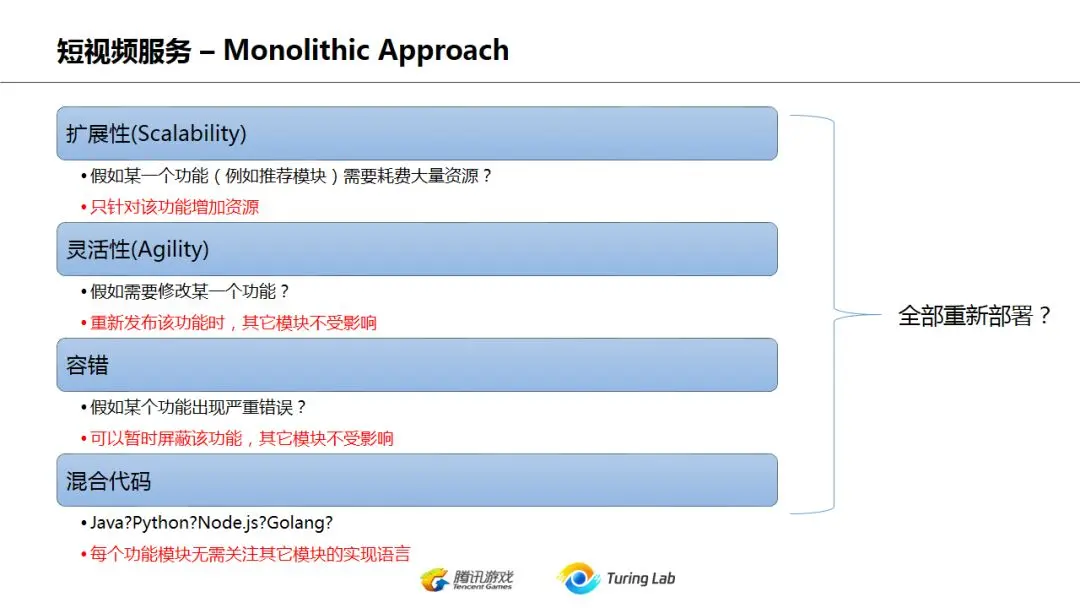 短视频服务 – Monolithic Approach

扩展性(Scalability)

• 假如某一个功能（例如推荐模块）需要耗费大量资源？

• 只针对该功能增加资源

灵活性(Agility)

• 假如需要修改某一个功能？

• 重新发布该功能时，其它模块不受影响

容错

• 假如某个功能出现严重错误？

• 可以暂时屏蔽该功能，其它模块不受影响

混合代码

• Java?Python?Node.js?Golang?

• 每个功能模块无需关注其它模块的实现语言

全部重新部署？

腾讯游戏 Tencent Games

Turing Lab